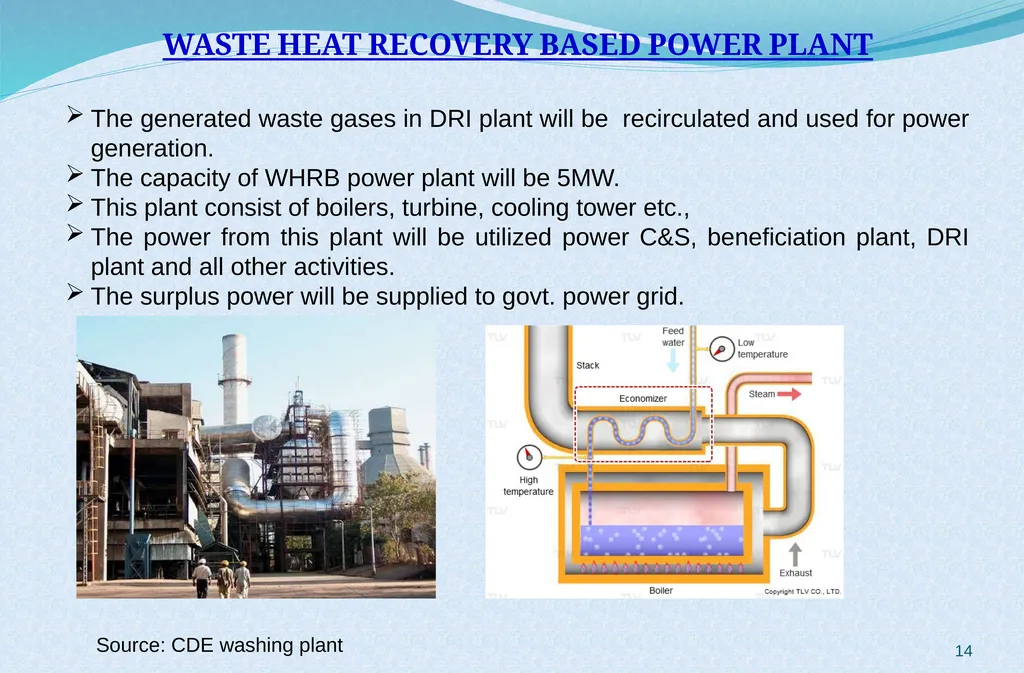 WASTE HEAT RECOVERY BASED POWER PLANT

➢ The generated waste gases in DRI plant will be recirculated and used for power generation.
➢ The capacity of WHRB power plant will be 5MW.
➢ This plant consist of boilers, turbine, cooling tower etc.,
➢ The power from this plant will be utilized power C&S, beneficiation plant, DRI plant and all other activities.
➢ The surplus power will be supplied to govt. power grid.

Feed water
Low temperature
Stack
Economizer
Steam
High temperature
Exhaust
Boiler
Copyright TLV CO., LTD.
TLV

Source: CDE washing plant

14